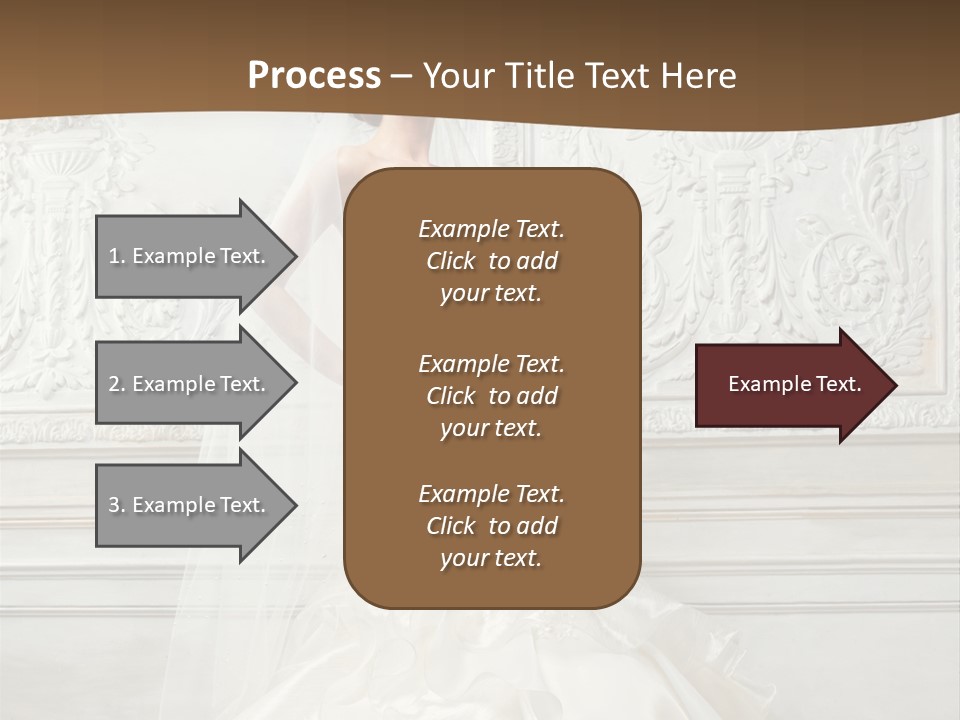 Process – Your Title Text Here

1. Example Text.

2. Example Text.

3. Example Text.

Example Text. Click to add your text.

Example Text. Click to add your text.

Example Text. Click to add your text.

Example Text.